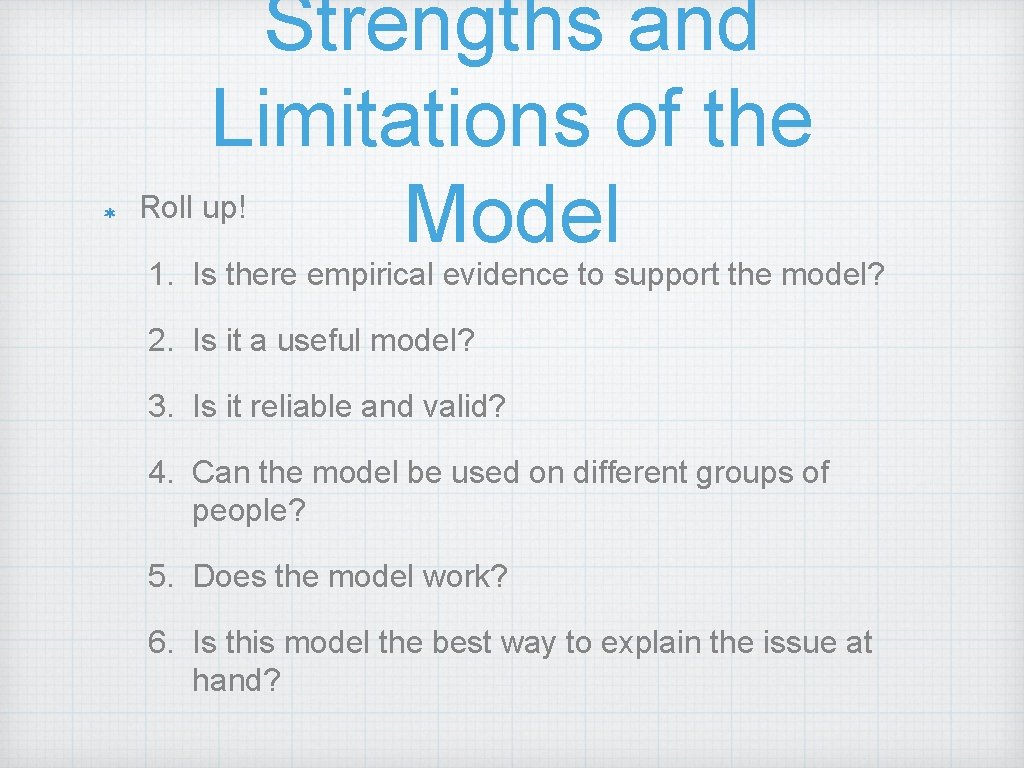 Strengths and Limitations of the Model

Roll up!

1. Is there empirical evidence to support the model?

2. Is it a useful model?

3. Is it reliable and valid?

4. Can the model be used on different groups of people?

5. Does the model work?

6. Is this model the best way to explain the issue at hand?